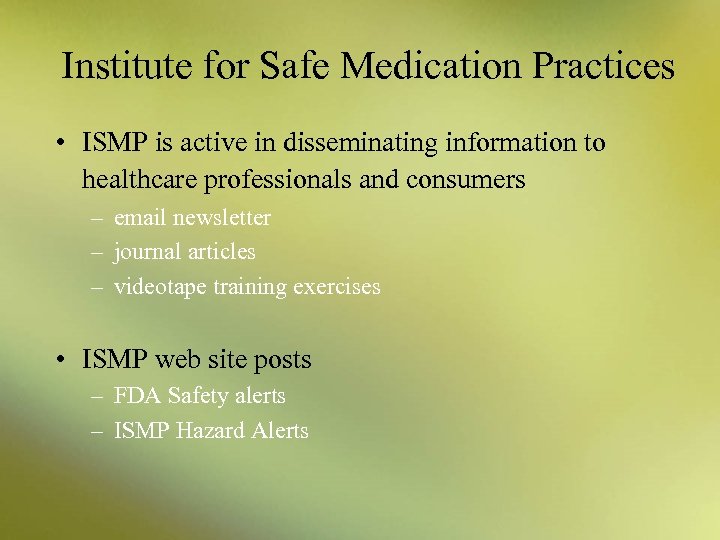 Institute for Safe Medication Practices

• ISMP is active in disseminating information to healthcare professionals and consumers
– email newsletter
– journal articles
– videotape training exercises

• ISMP web site posts
– FDA Safety alerts
– ISMP Hazard Alerts